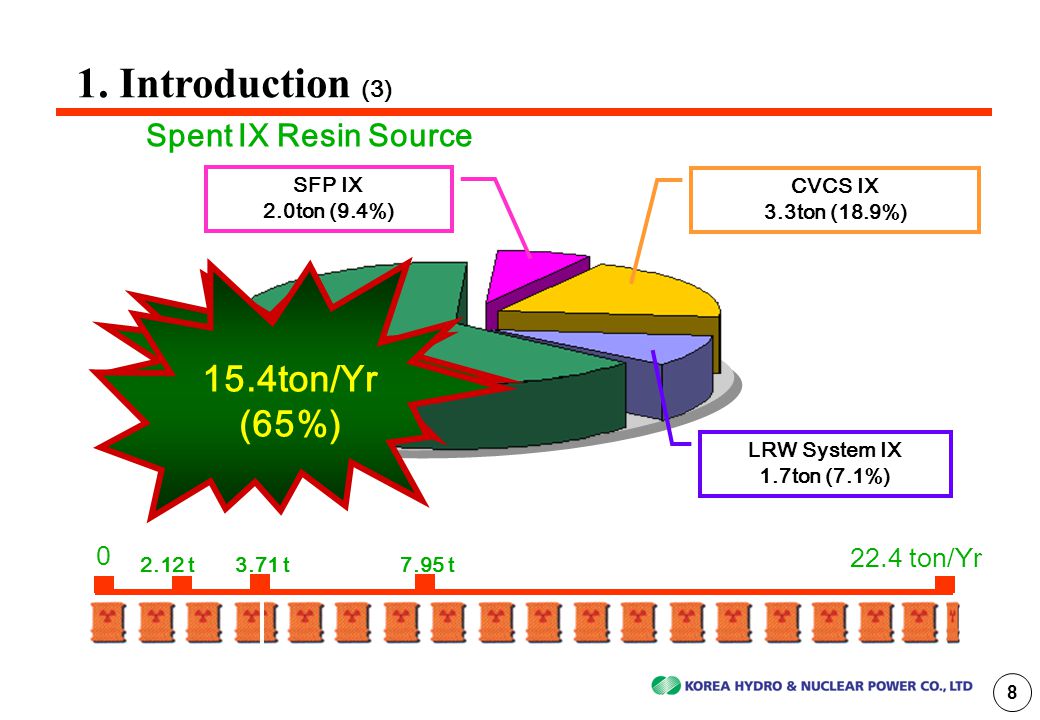 1. Introduction (3)

Spent IX Resin Source

SFP IX
2.0ton (9.4%)

CVCS IX
3.3ton (18.9%)

15.4ton/Yr
(65%)

LRW System IX
1.7ton (7.1%)

0

2.12 t

3.71 t

7.95 t

22.4 ton/Yr

KOREA HYDRO & NUCLEAR POWER CO., LTD

8